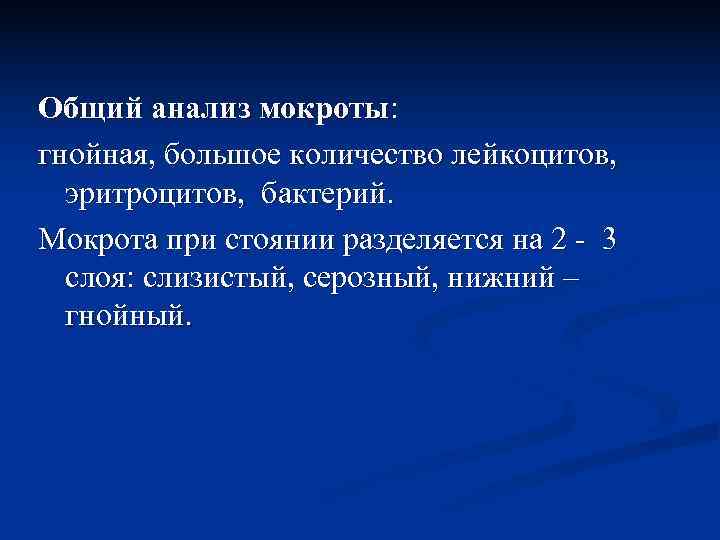 Общий анализ мокроты:

гнойная, большое количество лейкоцитов, эритроцитов, бактерий.

Мокрота при стоянии разделяется на 2 - 3 слоя: слизистый, серозный, нижний – гнойный.